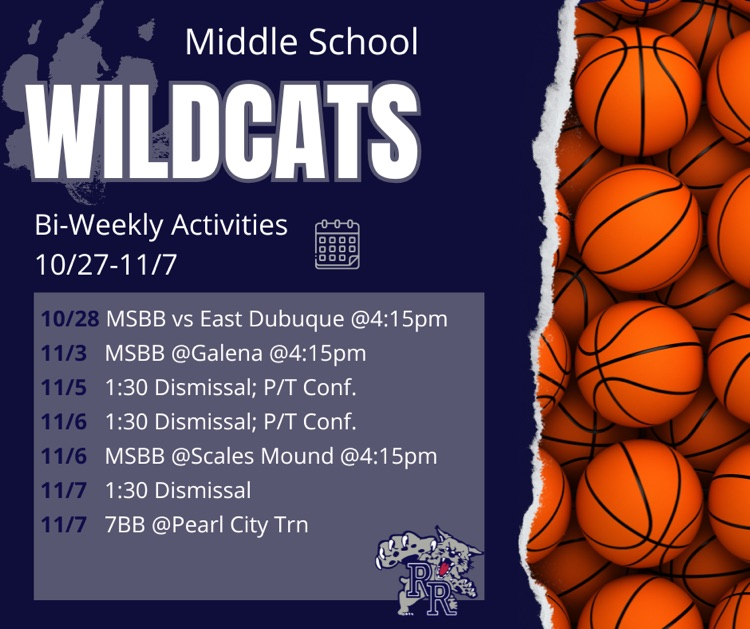 Middle School

WILDCATS

Bi-Weekly Activities
10/27-11/7

10/28 MSBB vs East Dubuque @4:15pm
11/3 MSBB @Galena @4:15pm
11/5 1:30 Dismissal; P/T Conf.
11/6 1:30 Dismissal; P/T Conf.
11/6 MSBB @Scales Mound @4:15pm
11/7 1:30 Dismissal
11/7 7BB @Pearl City Trn

RR